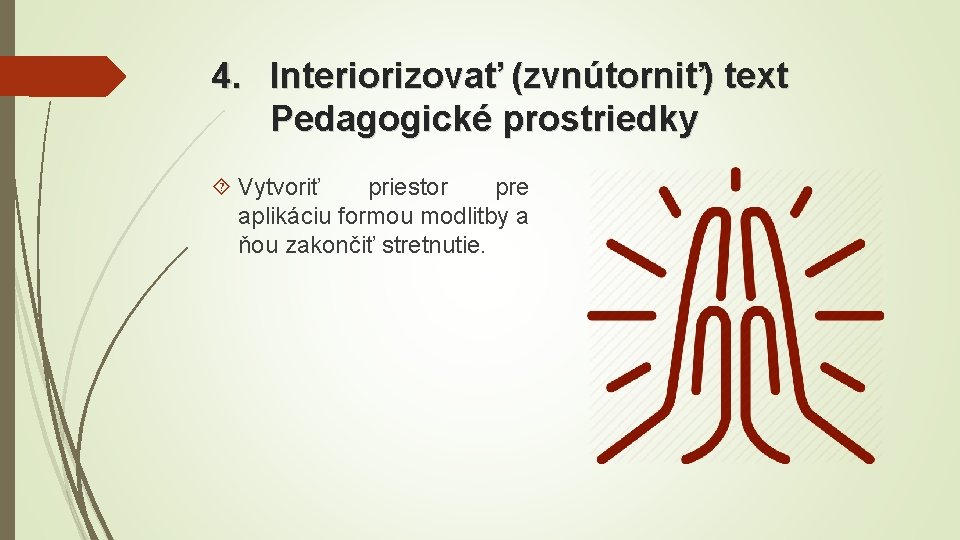 4. Interiorizovať (zvnútorniť) text
Pedagogické prostriedky

Vytvoriť priestor pre aplikáciu formou modlitby a ňou zakončiť stretnutie.